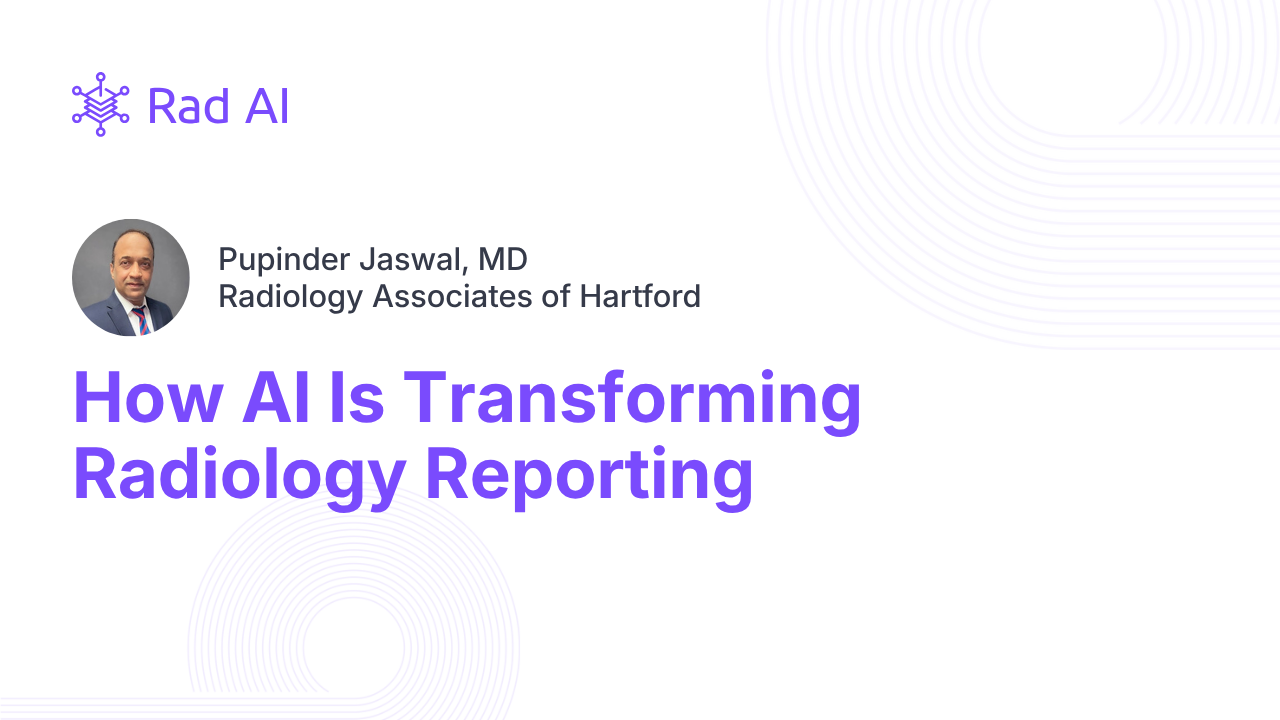 Rad AI

Pupinder Jaswal, MD
Radiology Associates of Hartford

How AI Is Transforming Radiology Reporting